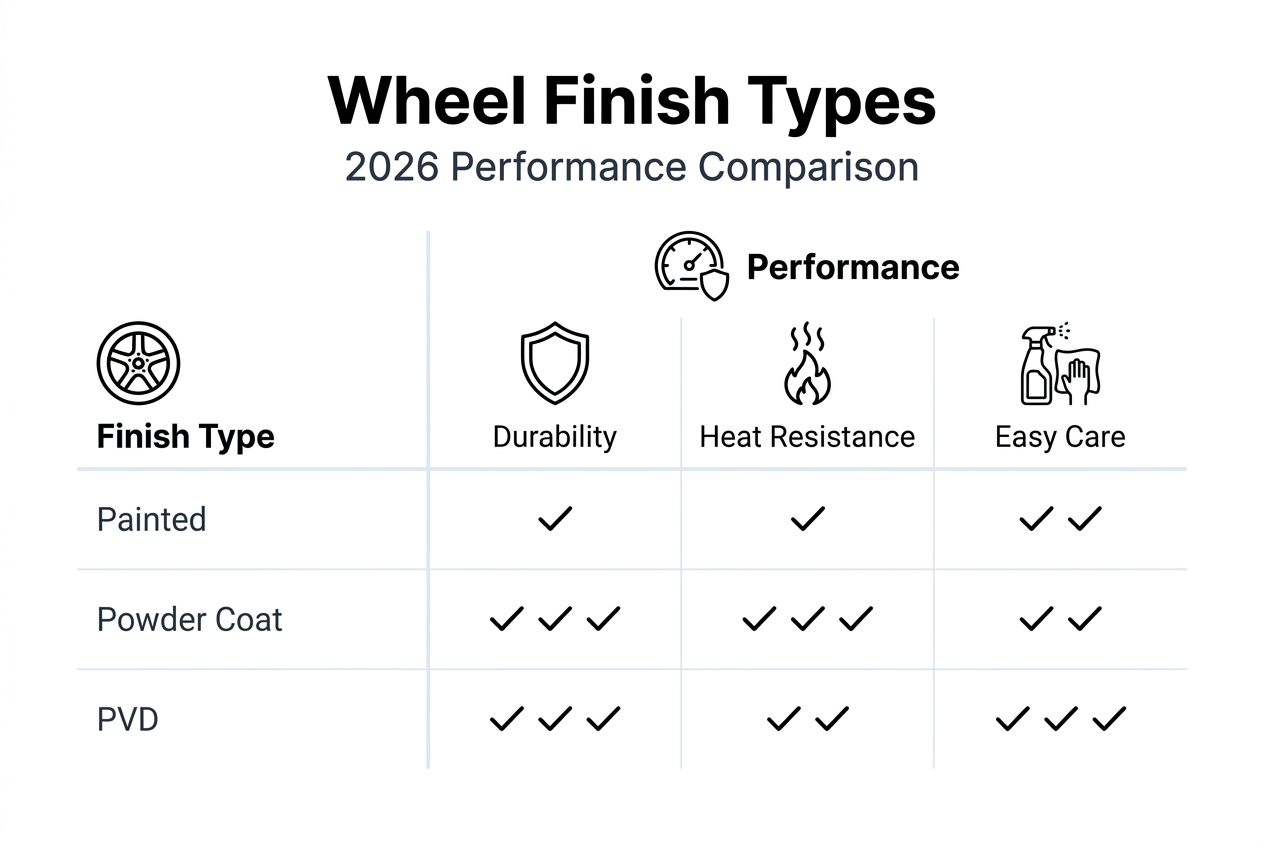 Wheel Finish Types
2026 Performance Comparison

Performance

| Finish Type | Durability | Heat Resistance | Easy Care |
|---|---|---|---|
| Painted | ✓ | ✓ | ✓✓ |
| Powder Coat | ✓✓✓ | ✓✓✓ | ✓✓ |
| PVD | ✓✓✓ | ✓✓ | ✓✓✓ |